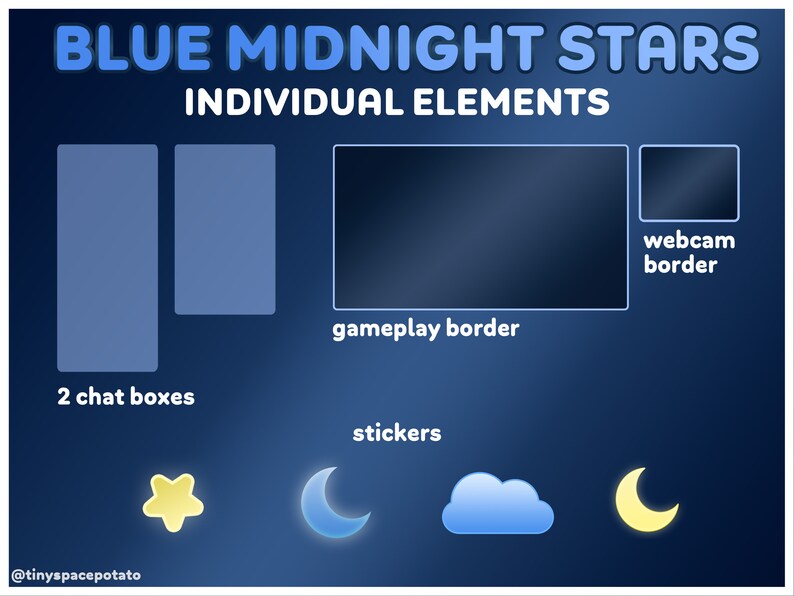 BLUE MIDNIGHT STARS
INDIVIDUAL ELEMENTS

webcam border

gameplay border

2 chat boxes

stickers

@tinyspacepotato